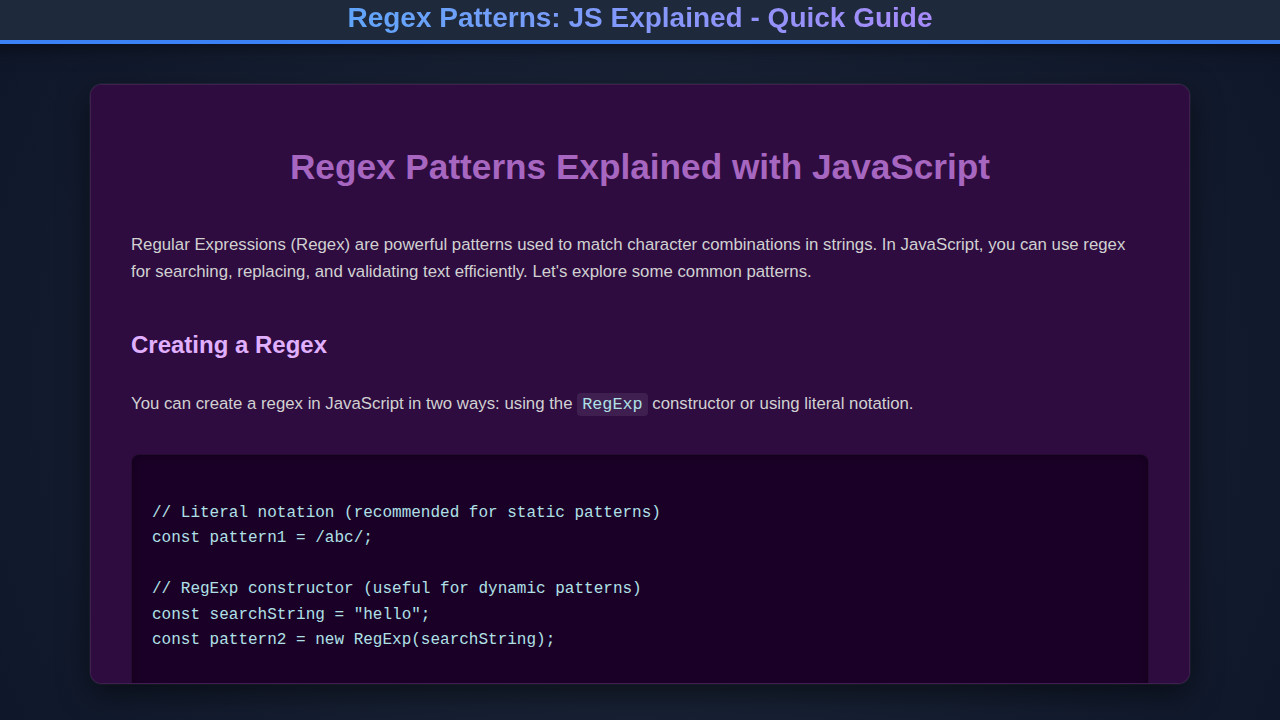 Regex Patterns: JS Explained - Quick Guide

Regex Patterns Explained with JavaScript

Regular Expressions (Regex) are powerful patterns used to match character combinations in strings. In JavaScript, you can use regex for searching, replacing, and validating text efficiently. Let's explore some common patterns.

Creating a Regex

You can create a regex in JavaScript in two ways: using the RegExp constructor or using literal notation.

// Literal notation (recommended for static patterns)
const pattern1 = /abc/;

// RegExp constructor (useful for dynamic patterns)
const searchString = "hello";
const pattern2 = new RegExp(searchString);